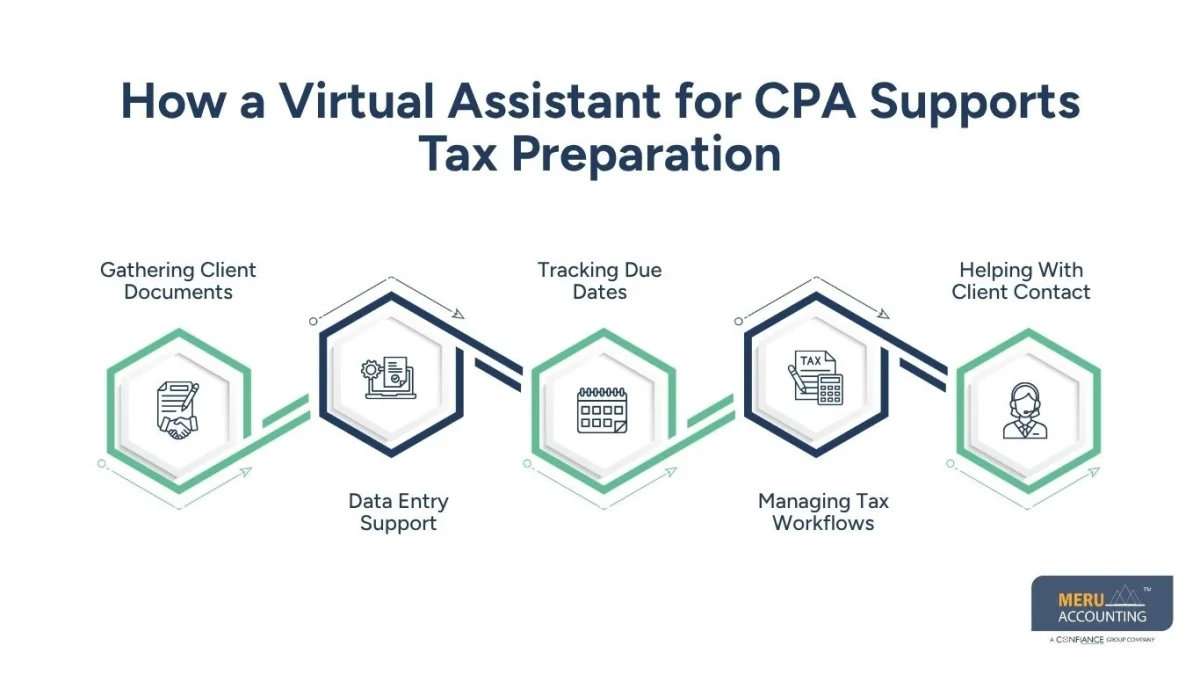 How a Virtual Assistant for CPA Supports Tax Preparation

Gathering Client Documents

Data Entry Support

Tracking Due Dates

TAX

Managing Tax Workflows

Helping With Client Contact

MERU ACCOUNTING™
A CONFIANCE GROUP COMPANY